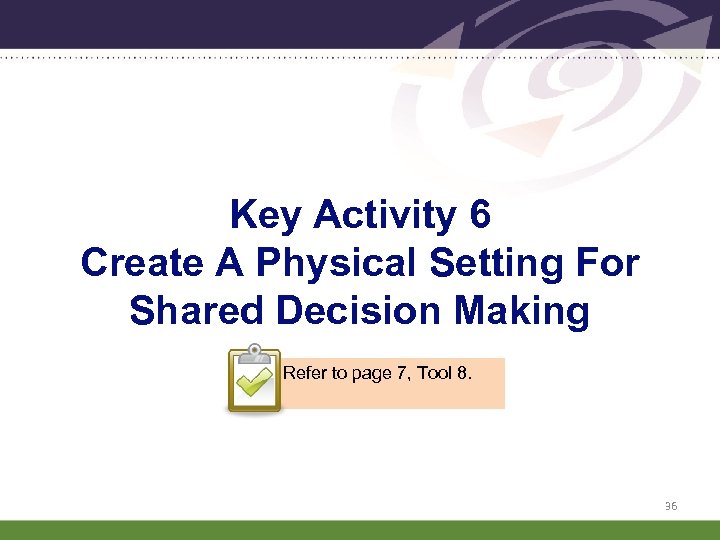 Key Activity 6
Create A Physical Setting For Shared Decision Making

Refer to page 7, Tool 8.

36